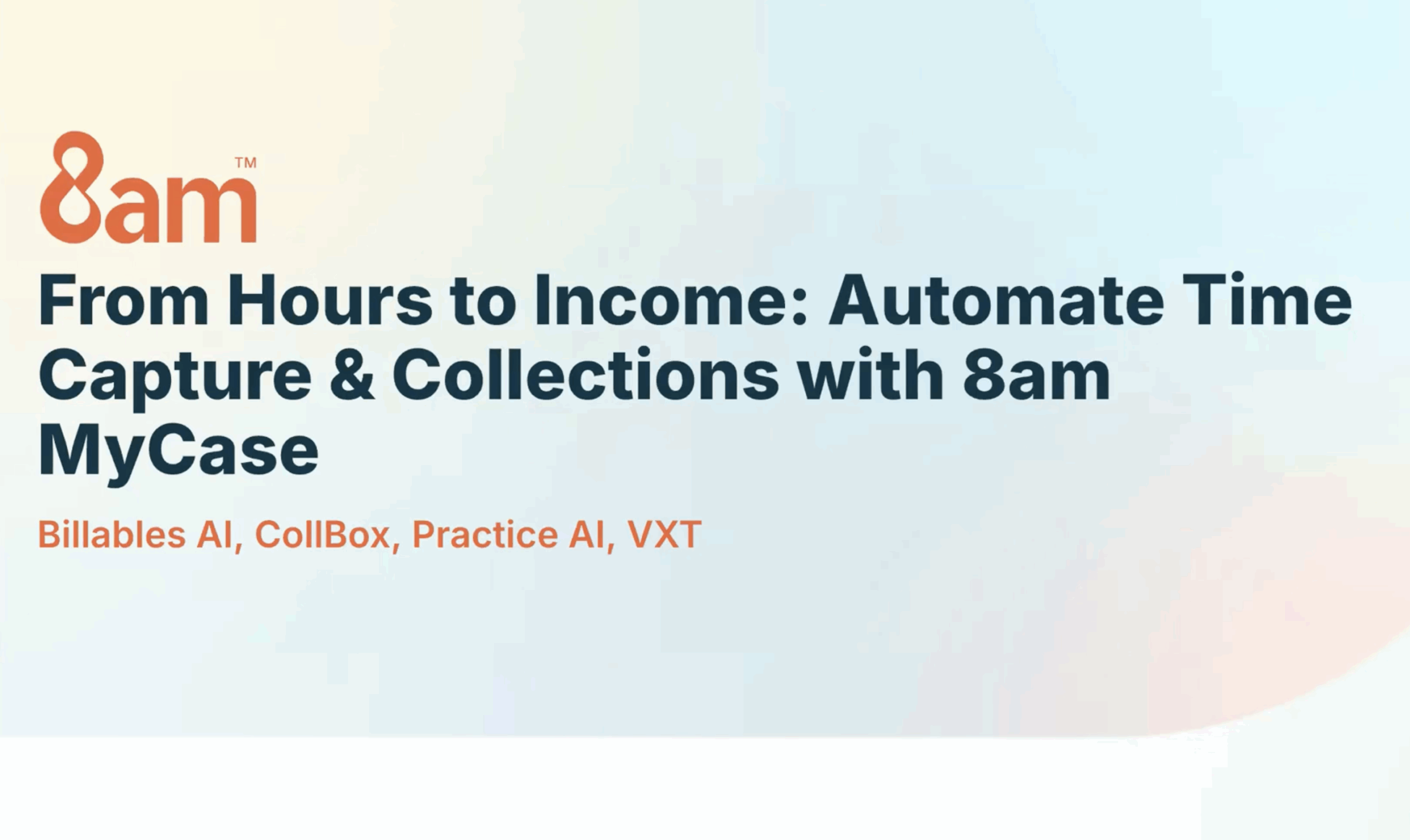 8am™

From Hours to Income: Automate Time Capture & Collections with 8am MyCase

Billables AI, CollBox, Practice AI, VXT